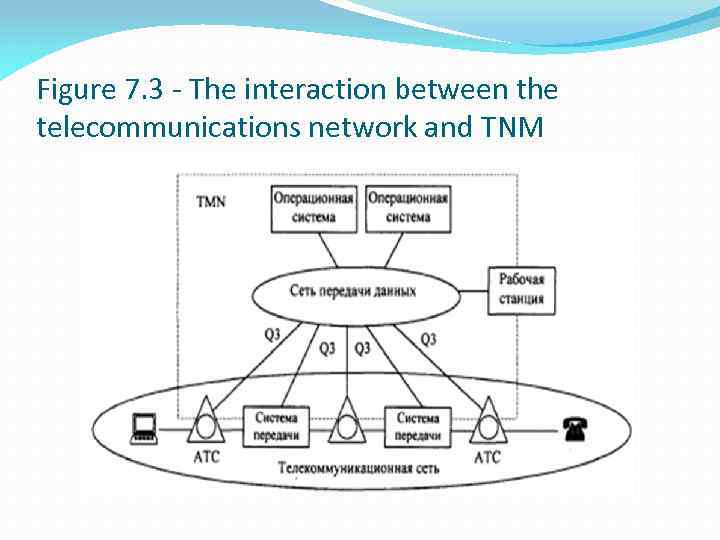 Figure 7.3 - The interaction between the telecommunications network and TNM

TMN

Операционная система

Операционная система

Сеть передачи данных

Рабочая станция

Q3

Q3

Q3

Q3

Система передачи

Система передачи

АТС

АТС

Телекоммуникационная сеть